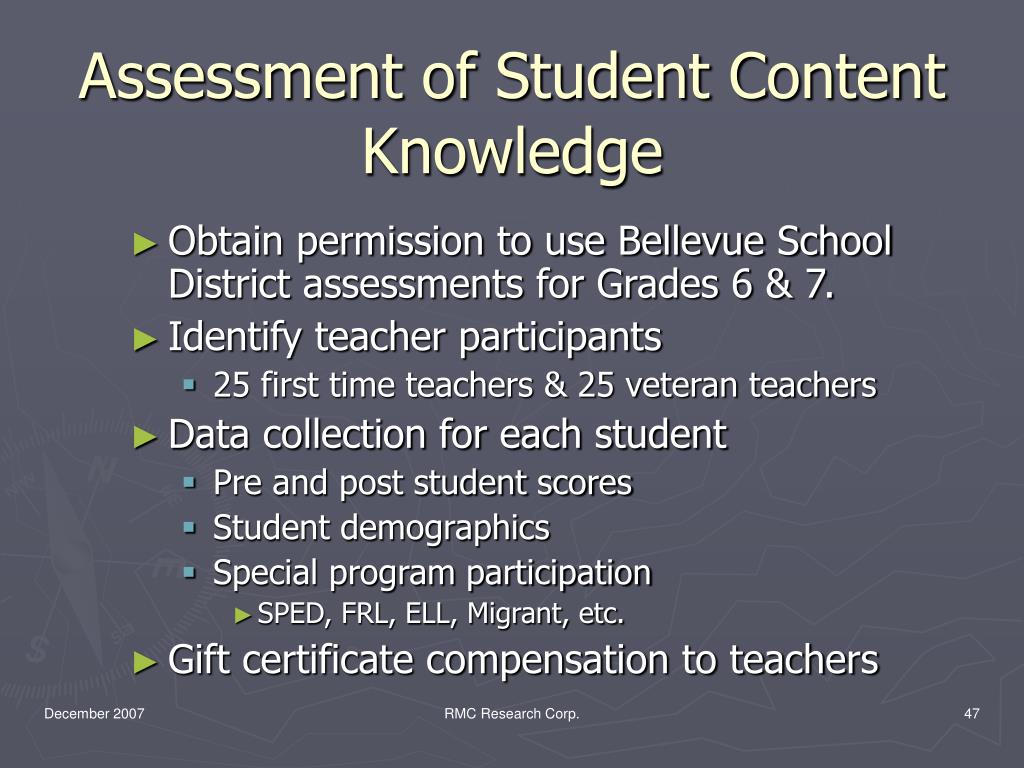 Assessment of Student Content Knowledge

► Obtain permission to use Bellevue School District assessments for Grades 6 & 7.
► Identify teacher participants
▪ 25 first time teachers & 25 veteran teachers
► Data collection for each student
▪ Pre and post student scores
▪ Student demographics
▪ Special program participation
► SPED, FRL, ELL, Migrant, etc.
► Gift certificate compensation to teachers

December 2007
RMC Research Corp.
47